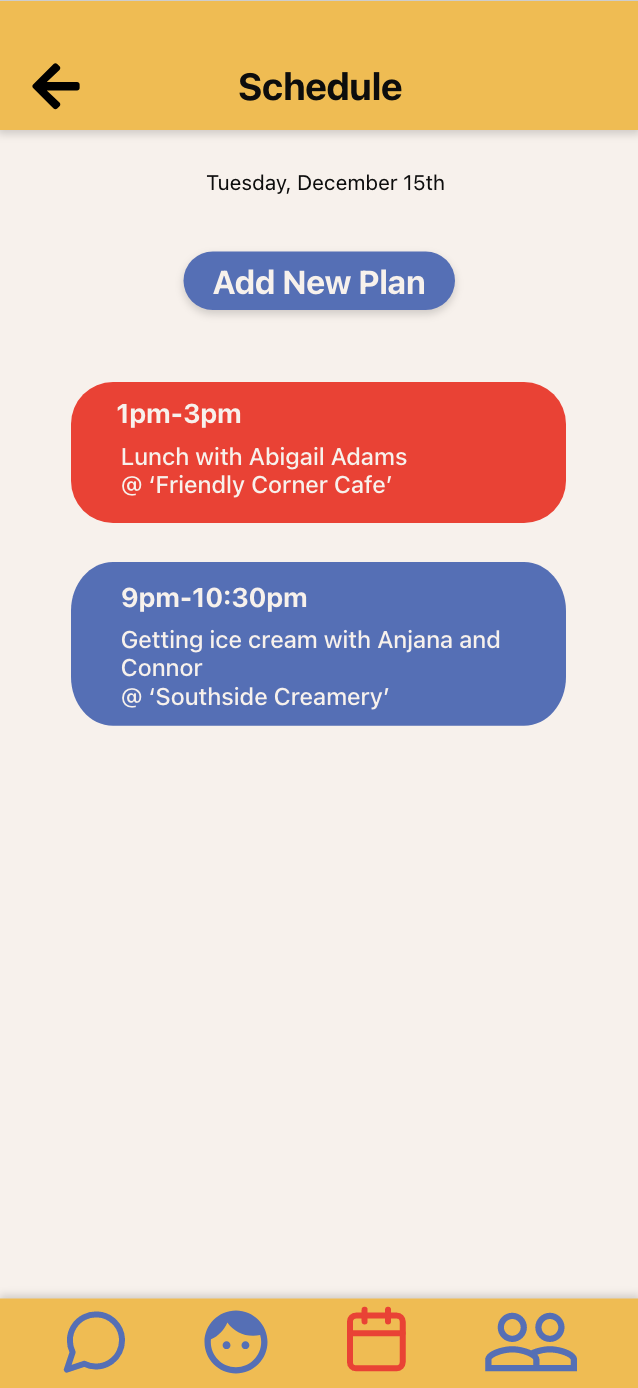 Schedule

Tuesday, December 15th

Add New Plan

1pm-3pm
Lunch with Abigail Adams
@ ‘Friendly Corner Cafe’

9pm-10:30pm
Getting ice cream with Anjana and Connor
@ ‘Southside Creamery’